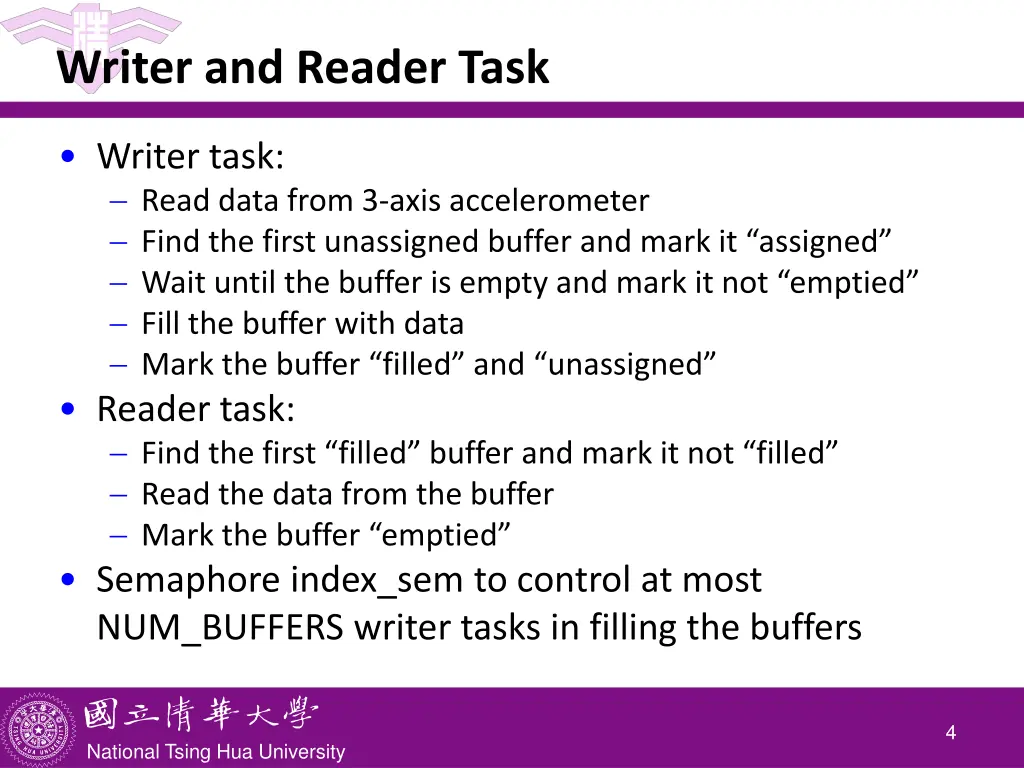 Writer and Reader Task

• Writer task:
  – Read data from 3-axis accelerometer
  – Find the first unassigned buffer and mark it “assigned”
  – Wait until the buffer is empty and mark it not “emptied”
  – Fill the buffer with data
  – Mark the buffer “filled” and “unassigned”
• Reader task:
  – Find the first “filled” buffer and mark it not “filled”
  – Read the data from the buffer
  – Mark the buffer “emptied”
• Semaphore index_sem to control at most NUM_BUFFERS writer tasks in filling the buffers

國立清華大學
National Tsing Hua University

4